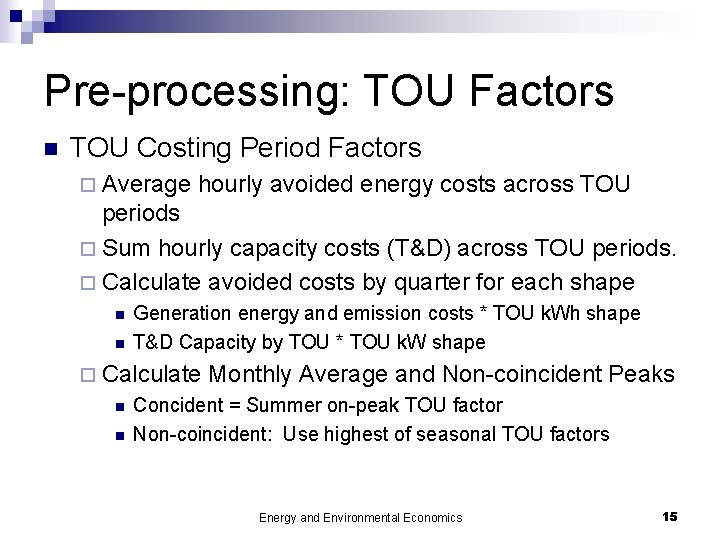 Pre-processing: TOU Factors

TOU Costing Period Factors

Average hourly avoided energy costs across TOU periods

Sum hourly capacity costs (T&D) across TOU periods.

Calculate avoided costs by quarter for each shape

Generation energy and emission costs * TOU kWh shape

T&D Capacity by TOU * TOU kW shape

Calculate Monthly Average and Non-coincident Peaks

Concident = Summer on-peak TOU factor

Non-coincident: Use highest of seasonal TOU factors

Energy and Environmental Economics

15